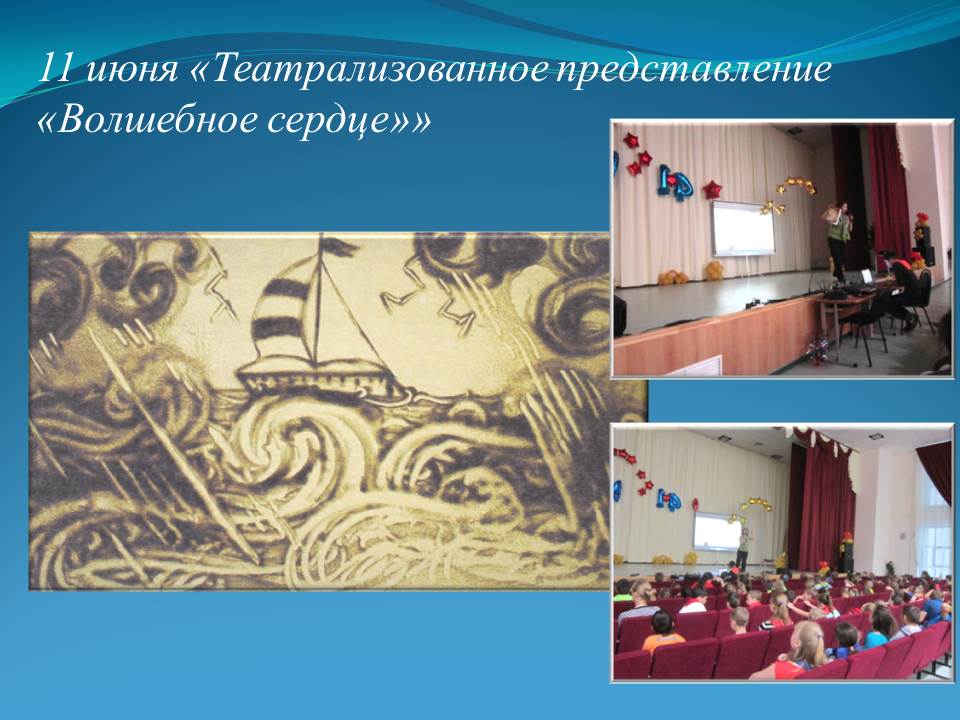 11 июня «Театрализованное представление «Волшебное сердце»»